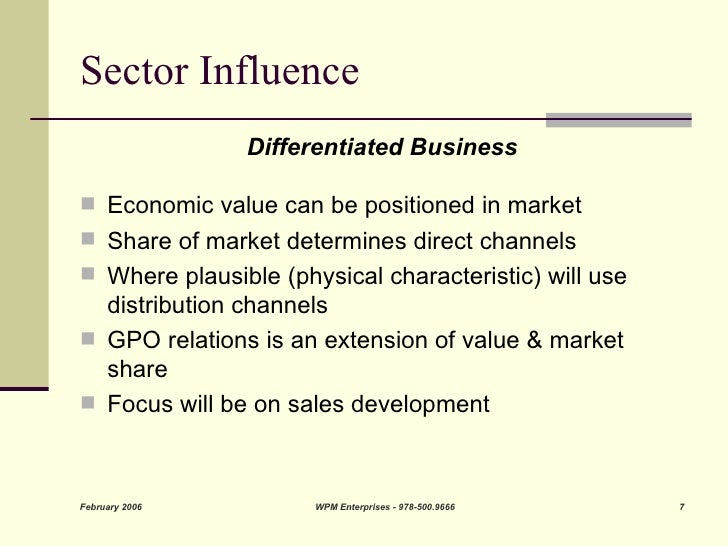 Sector Influence

Differentiated Business

- Economic value can be positioned in market
- Share of market determines direct channels
- Where plausible (physical characteristic) will use distribution channels
- GPO relations is an extension of value & market share
- Focus will be on sales development

February 2006

WPM Enterprises - 978-500.9666

7